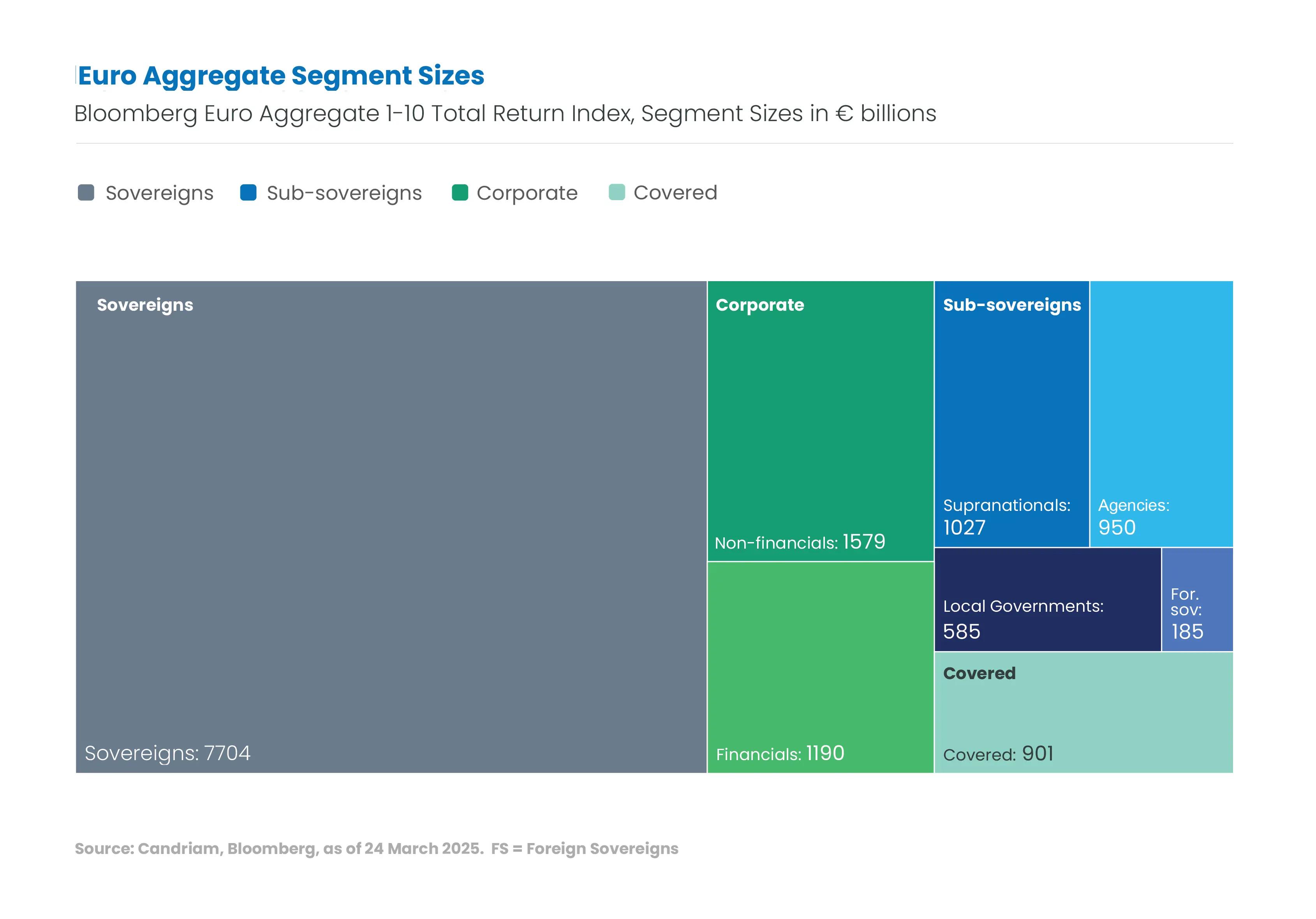 Euro Aggregate Segment Sizes
Bloomberg Euro Aggregate 1-10 Total Return Index, Segment Sizes in € billions

Sovereigns Sub-sovereigns Corporate Covered

Sovereigns

Sovereigns: 7704

Corporate

Non-financials: 1579

Financials: 1190

Sub-sovereigns

Supranationals: 1027

Agencies: 950

Local Governments: 585

For. sov: 185

Covered

Covered: 901

Source: Candriam, Bloomberg, as of 24 March 2025. FS = Foreign Sovereigns